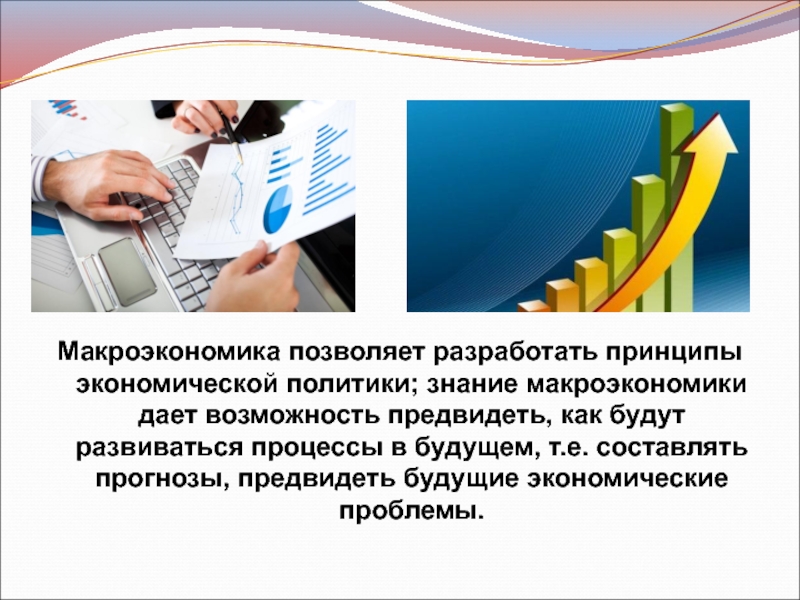 Макроэкономика позволяет разработать принципы экономической политики; знание макроэкономики дает возможность предвидеть, как будут развиваться процессы в будущем, т.е. составлять прогнозы, предвидеть будущие экономические проблемы.